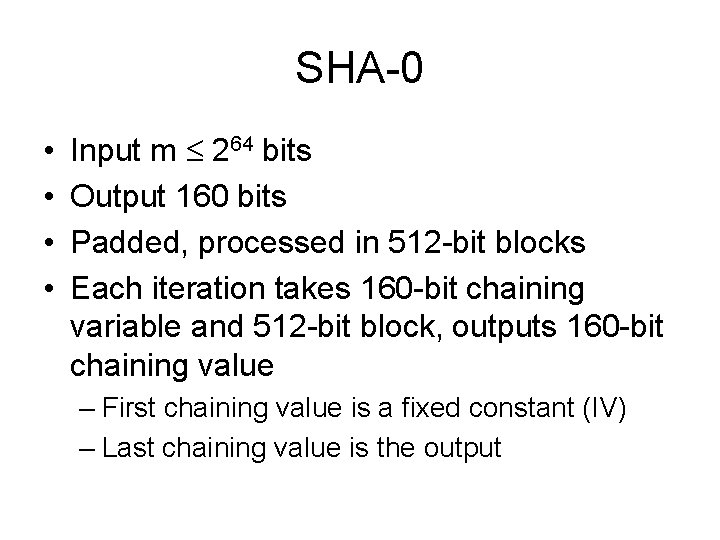 SHA-0

• Input m $\leq 2^{64}$ bits
• Output 160 bits
• Padded, processed in 512-bit blocks
• Each iteration takes 160-bit chaining variable and 512-bit block, outputs 160-bit chaining value
– First chaining value is a fixed constant (IV)
– Last chaining value is the output